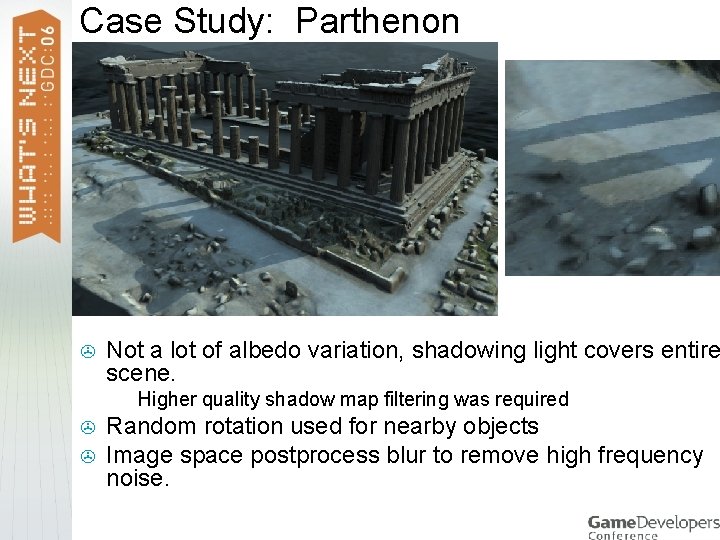 WHAT'S NEXT
GDC:06

Case Study: Parthenon

Not a lot of albedo variation, shadowing light covers entire scene.
Higher quality shadow map filtering was required

Random rotation used for nearby objects

Image space postprocess blur to remove high frequency noise.

GameDevelopers
Conference